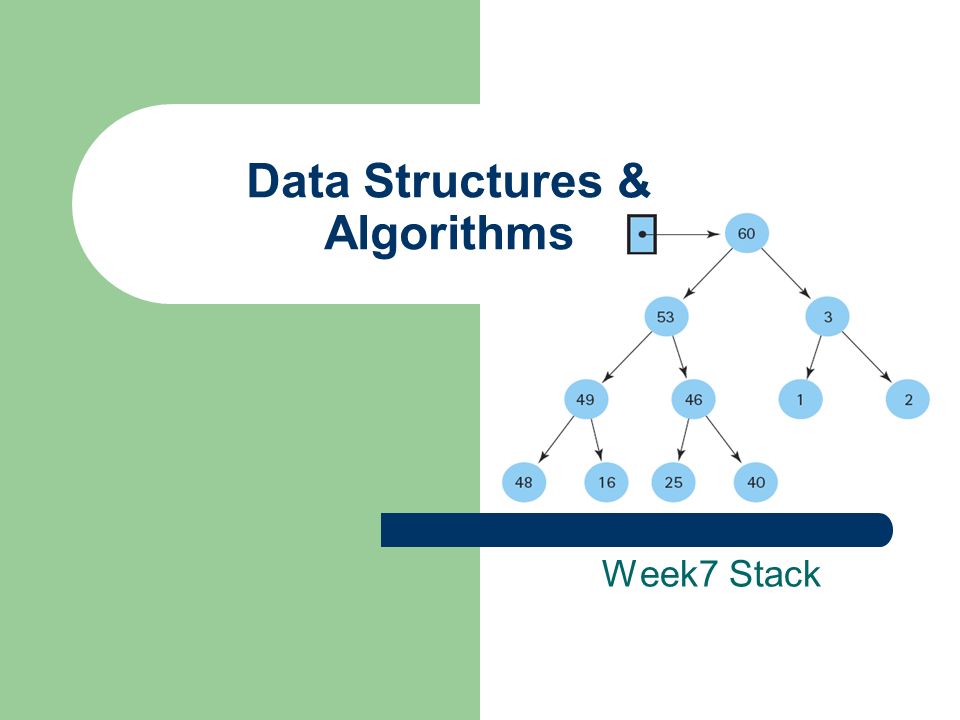 Data Structures & Algorithms

60
53
3
49
46
1
2
48
16
25
40

Week7 Stack